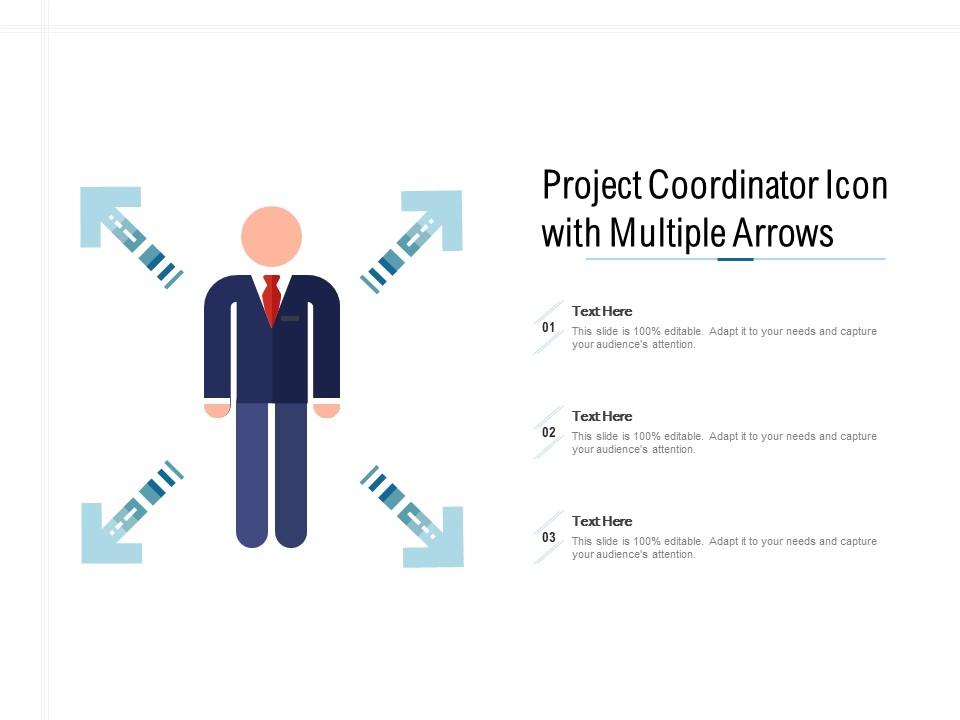 Project Coordinator Icon with Multiple Arrows

01
Text Here
This slide is 100% editable. Adapt it to your needs and capture your audience's attention.

02
Text Here
This slide is 100% editable. Adapt it to your needs and capture your audience's attention.

03
Text Here
This slide is 100% editable. Adapt it to your needs and capture your audience's attention.